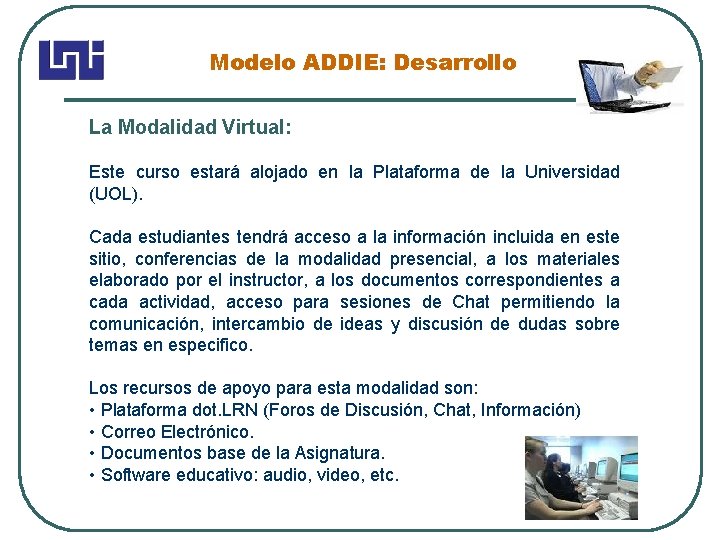 Modelo ADDIE: Desarrollo

La Modalidad Virtual:

Este curso estará alojado en la Plataforma de la Universidad (UOL).

Cada estudiantes tendrá acceso a la información incluida en este sitio, conferencias de la modalidad presencial, a los materiales elaborado por el instructor, a los documentos correspondientes a cada actividad, acceso para sesiones de Chat permitiendo la comunicación, intercambio de ideas y discusión de dudas sobre temas en especifico.

Los recursos de apoyo para esta modalidad son:
• Plataforma dot.LRN (Foros de Discusión, Chat, Información)
• Correo Electrónico.
• Documentos base de la Asignatura.
• Software educativo: audio, video, etc.